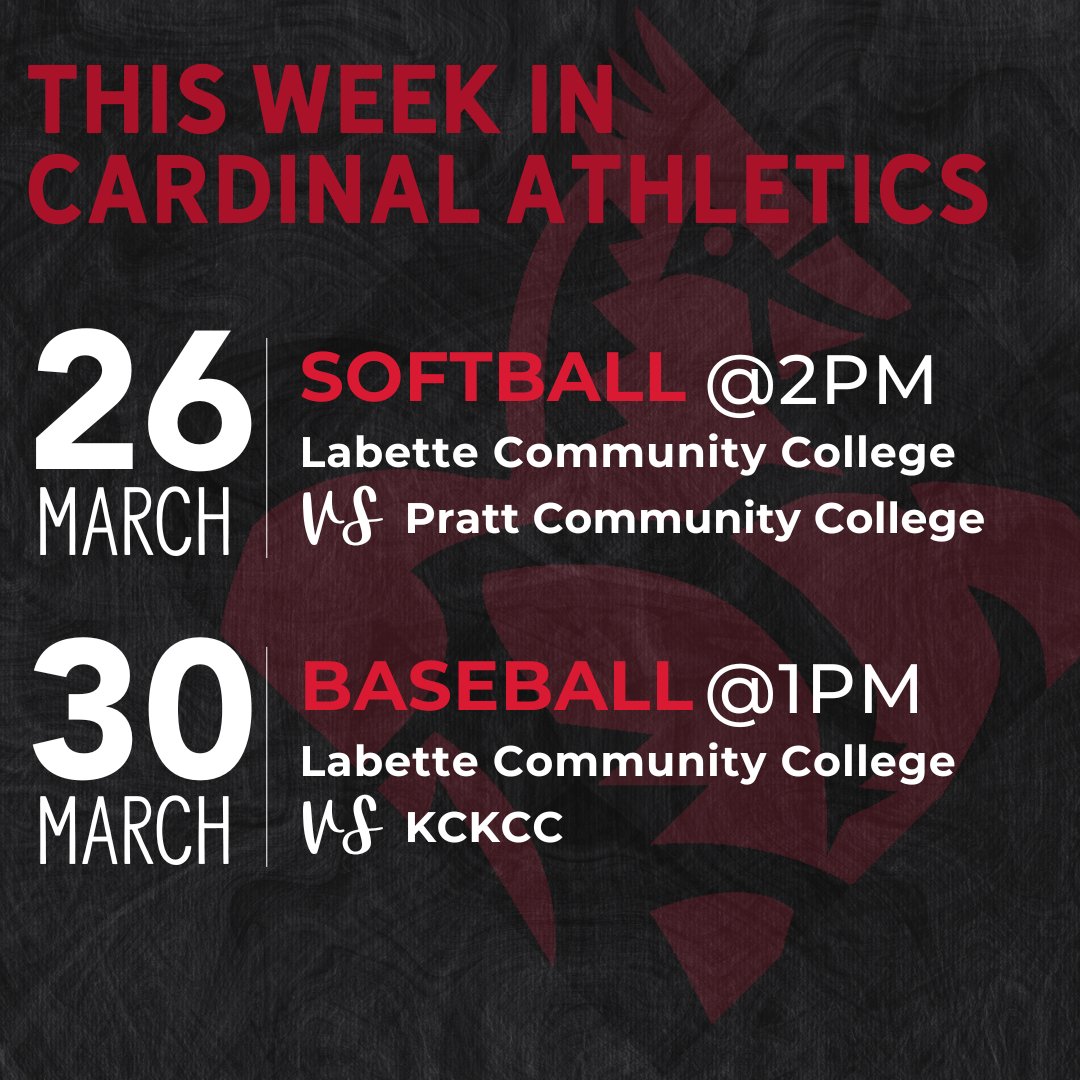 THIS WEEK IN CARDINAL ATHLETICS

26 MARCH

SOFTBALL @2PM
Labette Community College
VS Pratt Community College

30 MARCH

BASEBALL @1PM
Labette Community College
VS KCKCC